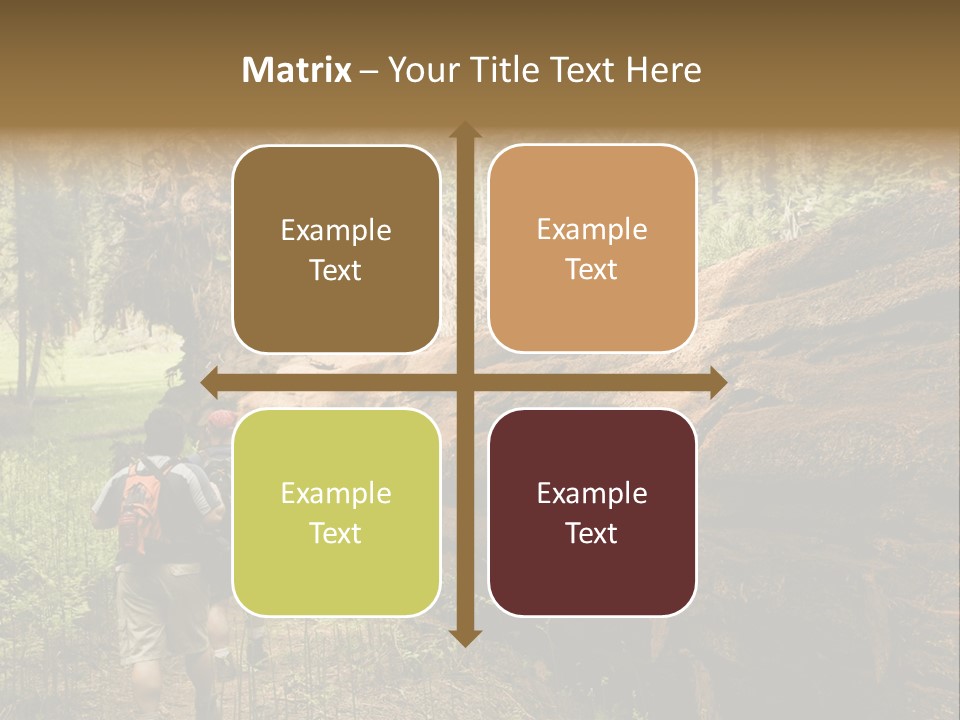 Matrix – Your Title Text Here

Example Text

Example Text

Example Text

Example Text